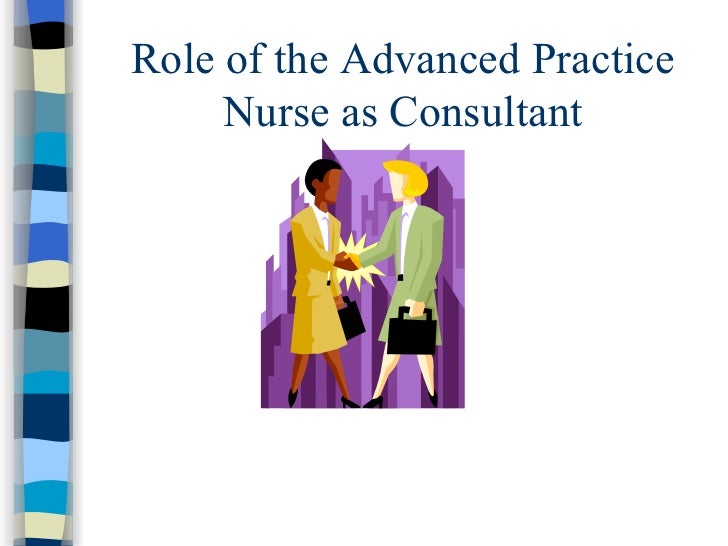 Role of the Advanced Practice Nurse as Consultant